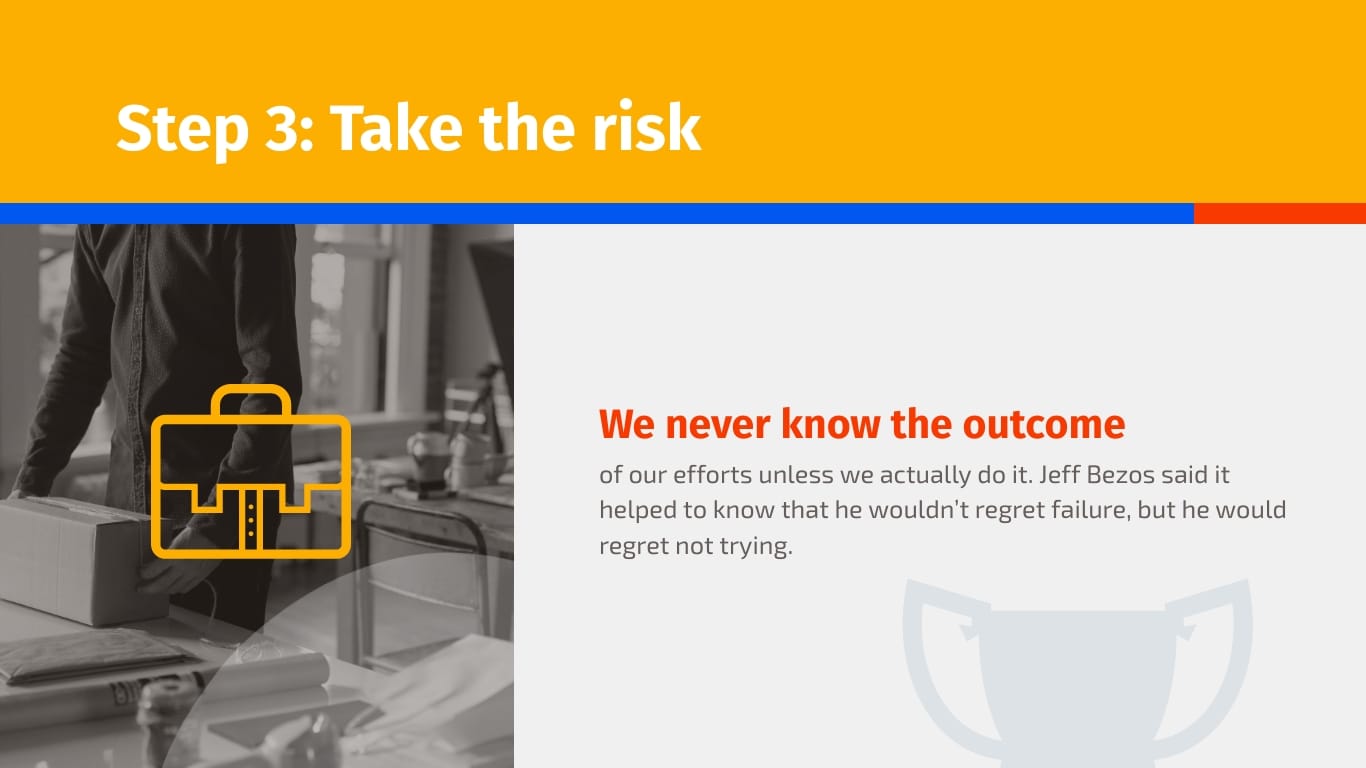 Step 3: Take the risk

We never know the outcome

of our efforts unless we actually do it. Jeff Bezos said it helped to know that he wouldn't regret failure, but he would regret not trying.